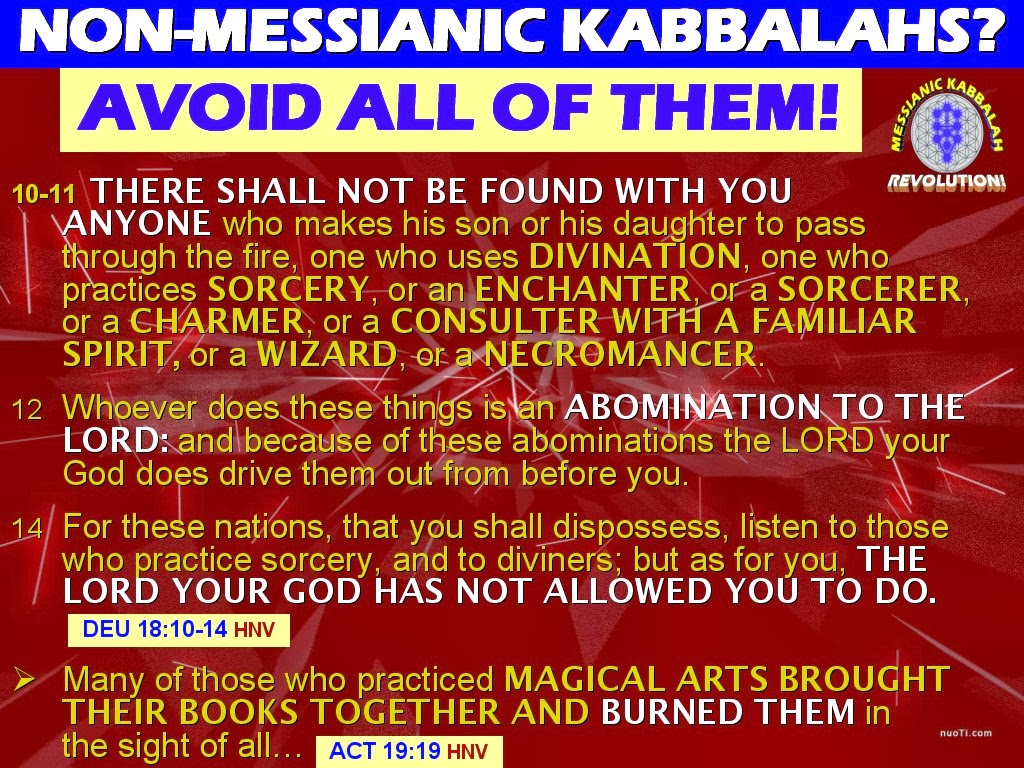 NON-MESSIANIC KABBALAHS?

AVOID ALL OF THEM!

MESSIANIC KABBALAH REVOLUTION!

10-11 THERE SHALL NOT BE FOUND WITH YOU ANYONE who makes his son or his daughter to pass through the fire, one who uses DIVINATION, one who practices SORCERY, or an ENCHANTER, or a SORCERER, or a CHARMER, or a CONSULTER WITH A FAMILIAR SPIRIT, or a WIZARD, or a NECROMANCER.

12 Whoever does these things is an ABOMINATION TO THE LORD: and because of these abominations the LORD your God does drive them out from before you.

14 For these nations, that you shall dispossess, listen to those who practice sorcery, and to diviners; but as for you, THE LORD YOUR GOD HAS NOT ALLOWED YOU TO DO.

DEU 18:10-14 HNV

➢ Many of those who practiced MAGICAL ARTS BROUGHT THEIR BOOKS TOGETHER AND BURNED THEM in the sight of all… ACT 19:19 HNV

nuoTi.com